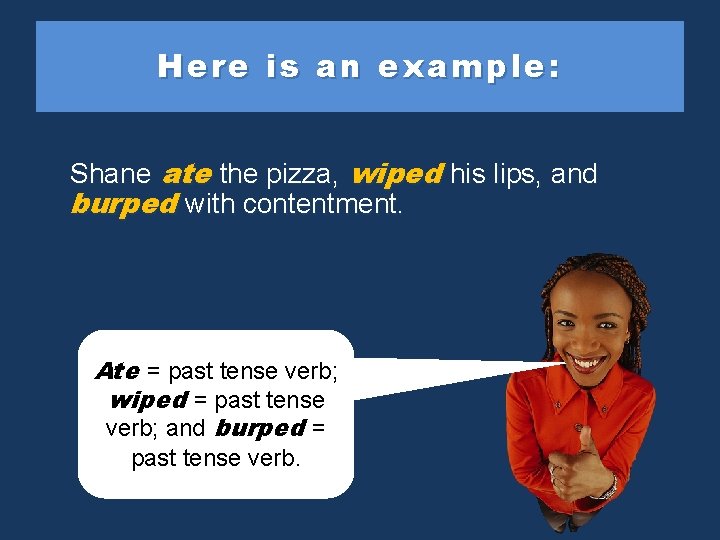 Here is an example:

Shane ate the pizza, wiped his lips, and burped with contentment.

Ate = past tense verb; wiped = past tense verb; and burped = past tense verb.